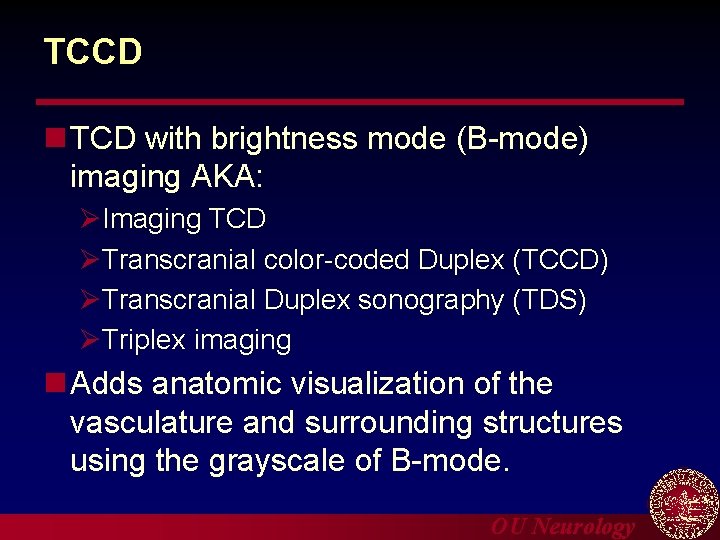 TCCD

TCD with brightness mode (B-mode) imaging AKA:

Imaging TCD

Transcranial color-coded Duplex (TCCD)

Transcranial Duplex sonography (TDS)

Triplex imaging

Adds anatomic visualization of the vasculature and surrounding structures using the grayscale of B-mode.

OU Neurology